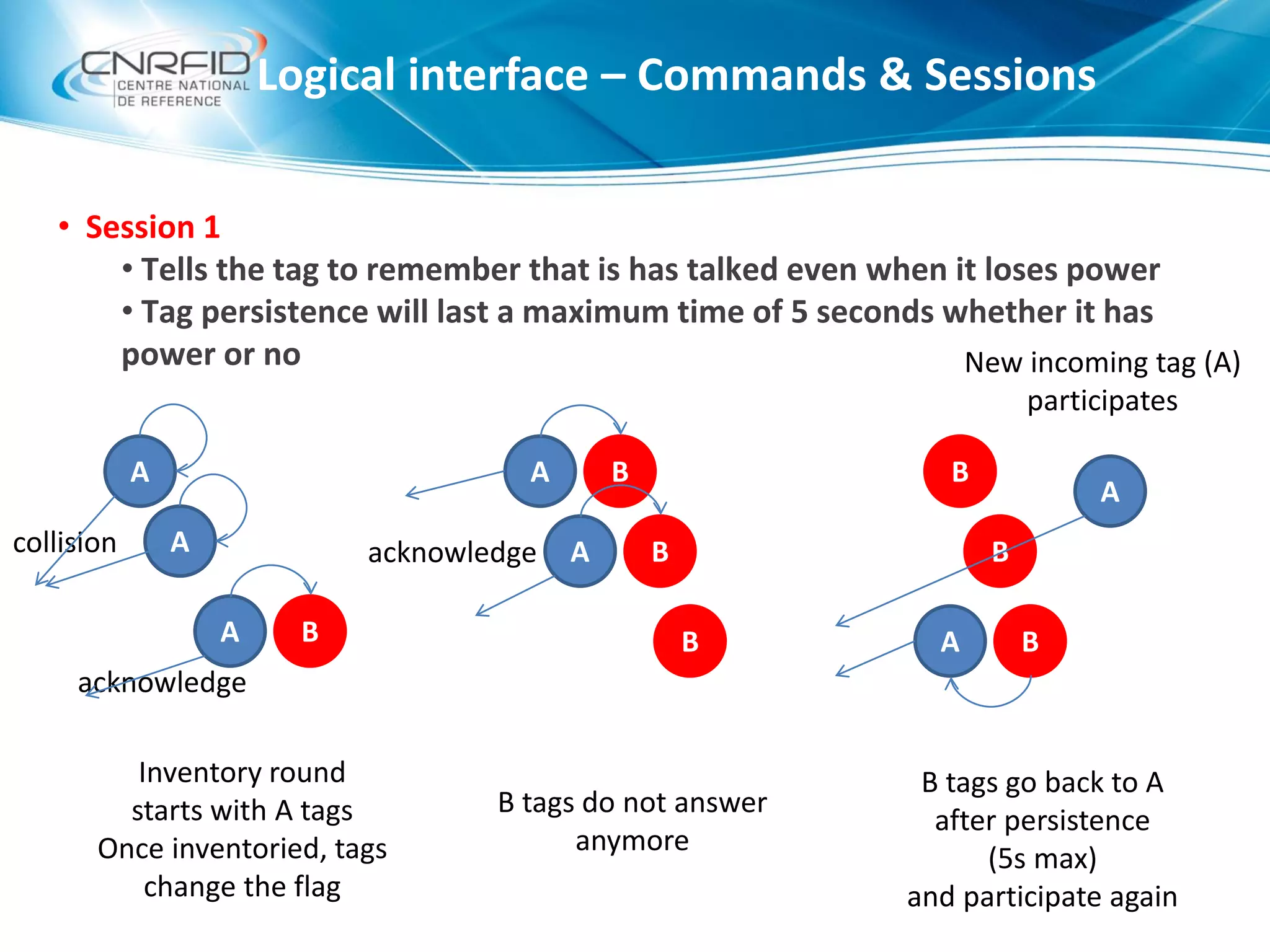 CNRFID CENTRE NATIONAL DE REFERENCE

Logical interface – Commands & Sessions

• Session 1
• Tells the tag to remember that is has talked even when it loses power
• Tag persistence will last a maximum time of 5 seconds whether it has power or no

New incoming tag (A) participates

A
A
collision
A
B
acknowledge

A
B
acknowledge
A
B
B

B
A
B
A
B

Inventory round starts with A tags
Once inventoried, tags change the flag

B tags do not answer anymore

B tags go back to A after persistence (5s max)
and participate again